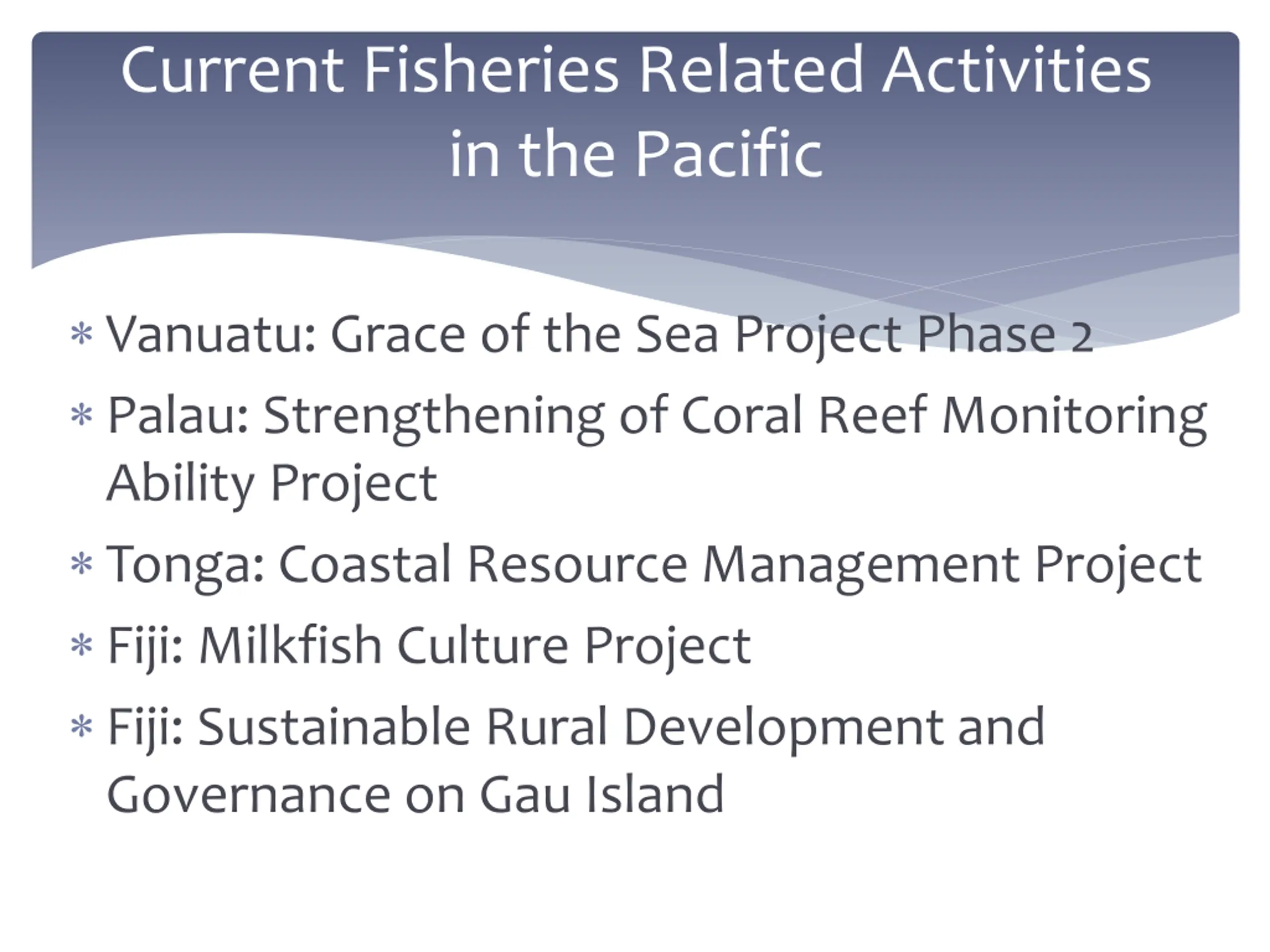 Current Fisheries Related Activities in the Pacific

* Vanuatu: Grace of the Sea Project Phase 2
* Palau: Strengthening of Coral Reef Monitoring Ability Project
* Tonga: Coastal Resource Management Project
* Fiji: Milkfish Culture Project
* Fiji: Sustainable Rural Development and Governance on Gau Island